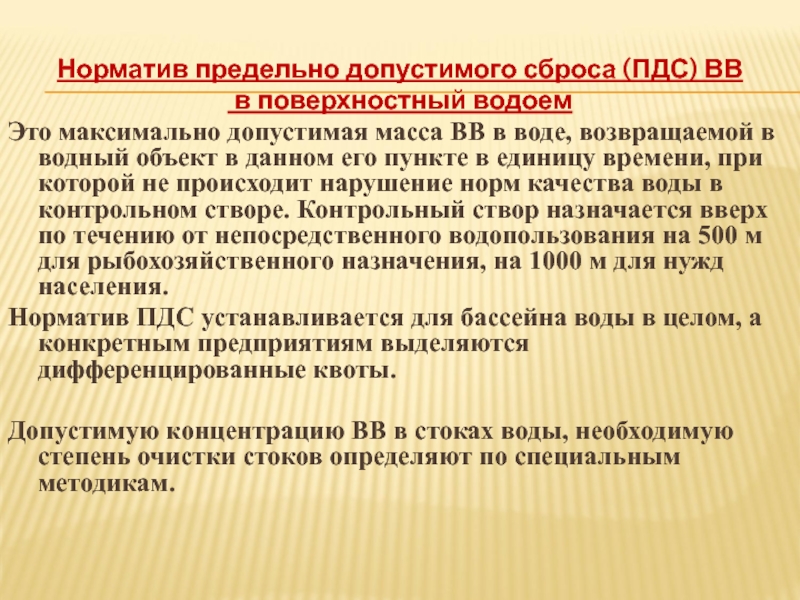 Норматив предельно допустимого сброса (ПДС) ВВ в поверхностный водоем

Это максимально допустимая масса ВВ в воде, возвращаемой в водный объект в данном его пункте в единицу времени, при которой не происходит нарушение норм качества воды в контрольном створе. Контрольный створ назначается вверх по течению от непосредственного водопользования на 500 м для рыбохозяйственного назначения, на 1000 м для нужд населения.

Норматив ПДС устанавливается для бассейна воды в целом, а конкретным предприятиям выделяются дифференцированные квоты.

Допустимую концентрацию ВВ в стоках воды, необходимую степень очистки стоков определяют по специальным методикам.